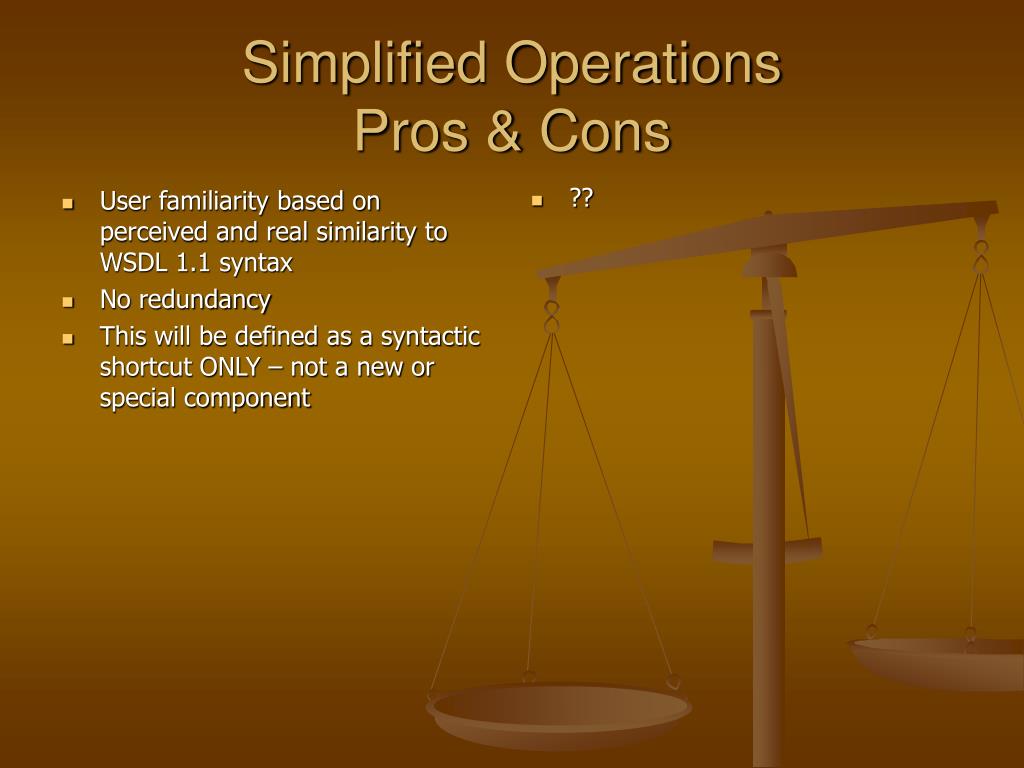 Simplified Operations
Pros & Cons

- User familiarity based on perceived and real similarity to WSDL 1.1 syntax
- No redundancy
- This will be defined as a syntactic shortcut ONLY – not a new or special component

- ??